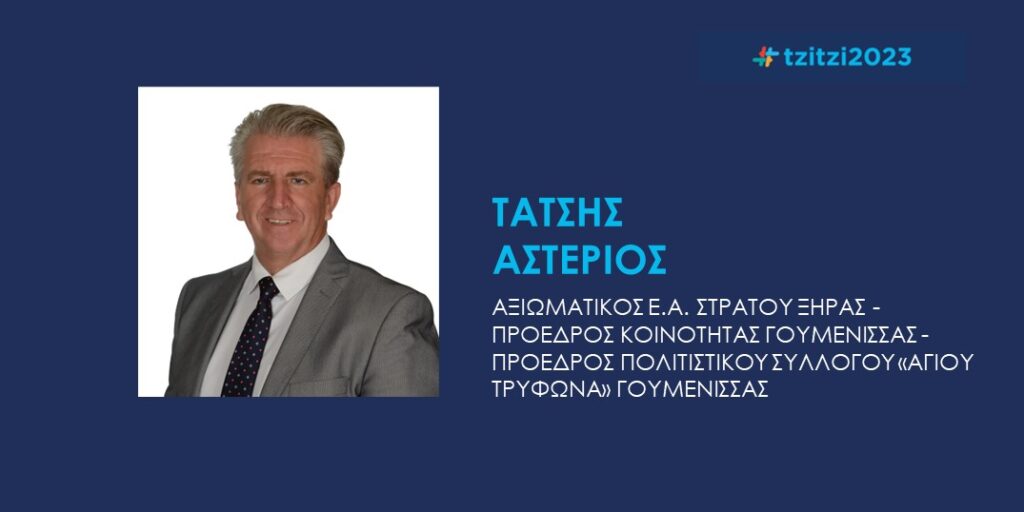 tzitzi2023

ΤΑΤΣΗΣ ΑΣΤΕΡΙΟΣ

ΑΞΙΩΜΑΤΙΚΟΣ Ε.Α. ΣΤΡΑΤΟΥ ΞΗΡΑΣ - ΠΡΟΕΔΡΟΣ ΚΟΙΝΟΤΗΤΑΣ ΓΟΥΜΕΝΙΣΣΑΣ - ΠΡΟΕΔΡΟΣ ΠΟΛΙΤΙΣΤΙΚΟΥ ΣΥΛΛΟΓΟΥ «ΑΓΙΟΥ ΤΡΥΦΩΝΑ» ΓΟΥΜΕΝΙΣΣΑΣ